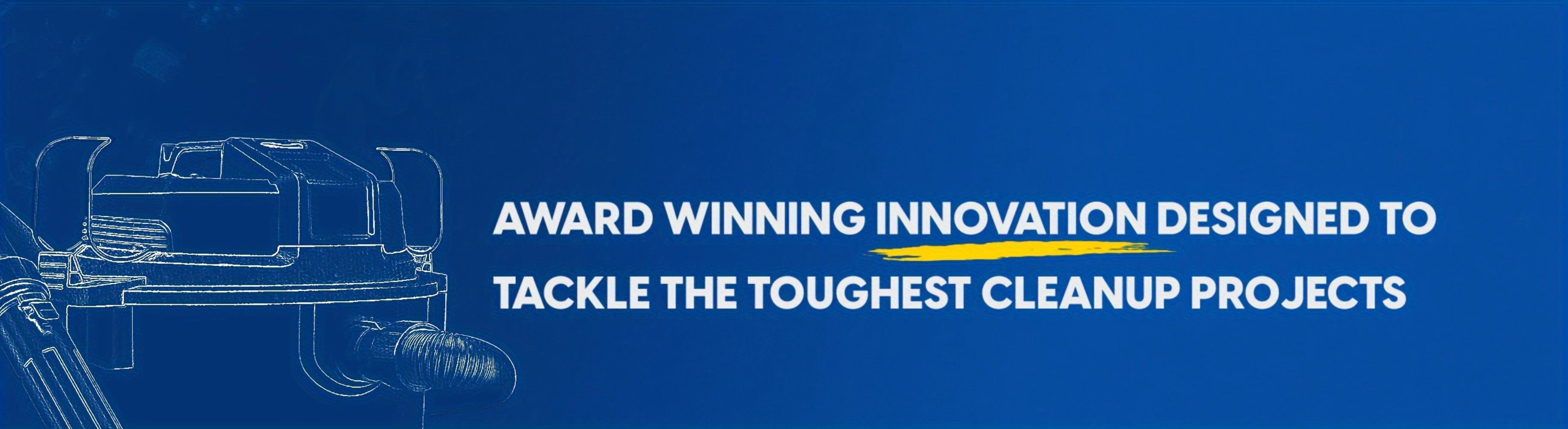 AWARD WINNING INNOVATION DESIGNED TO TACKLE THE TOUGHEST CLEANUP PROJECTS